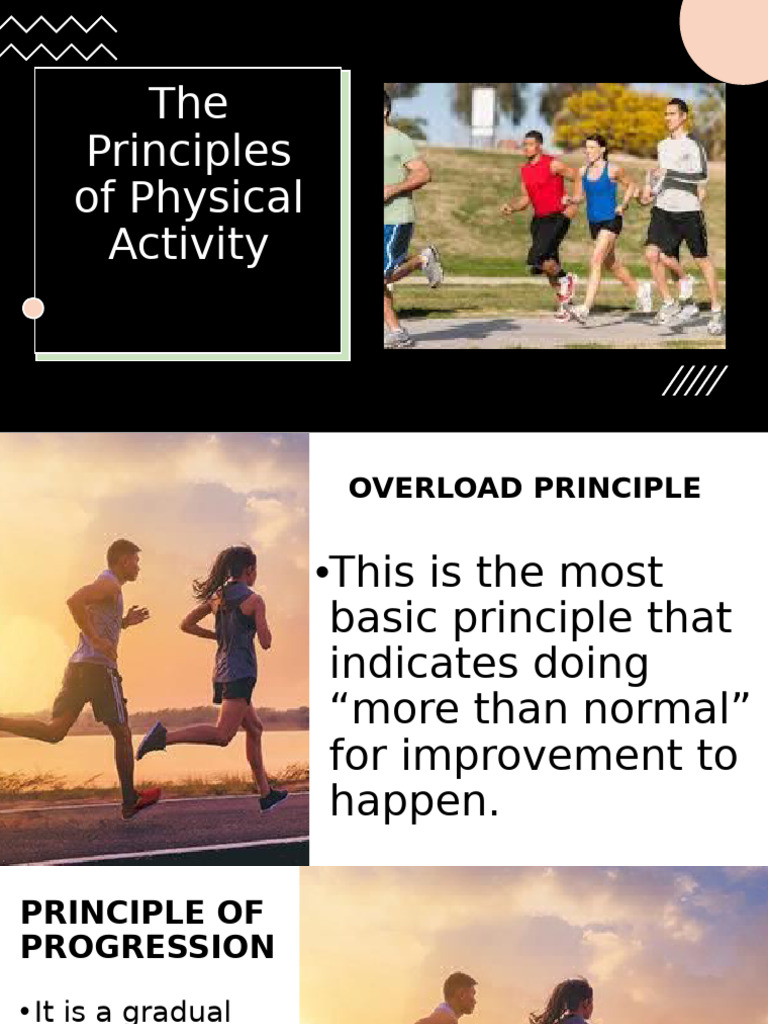 The Principles of Physical Activity

OVERLOAD PRINCIPLE

•This is the most basic principle that indicates doing “more than normal” for improvement to happen.

PRINCIPLE OF PROGRESSION

•It is a gradual